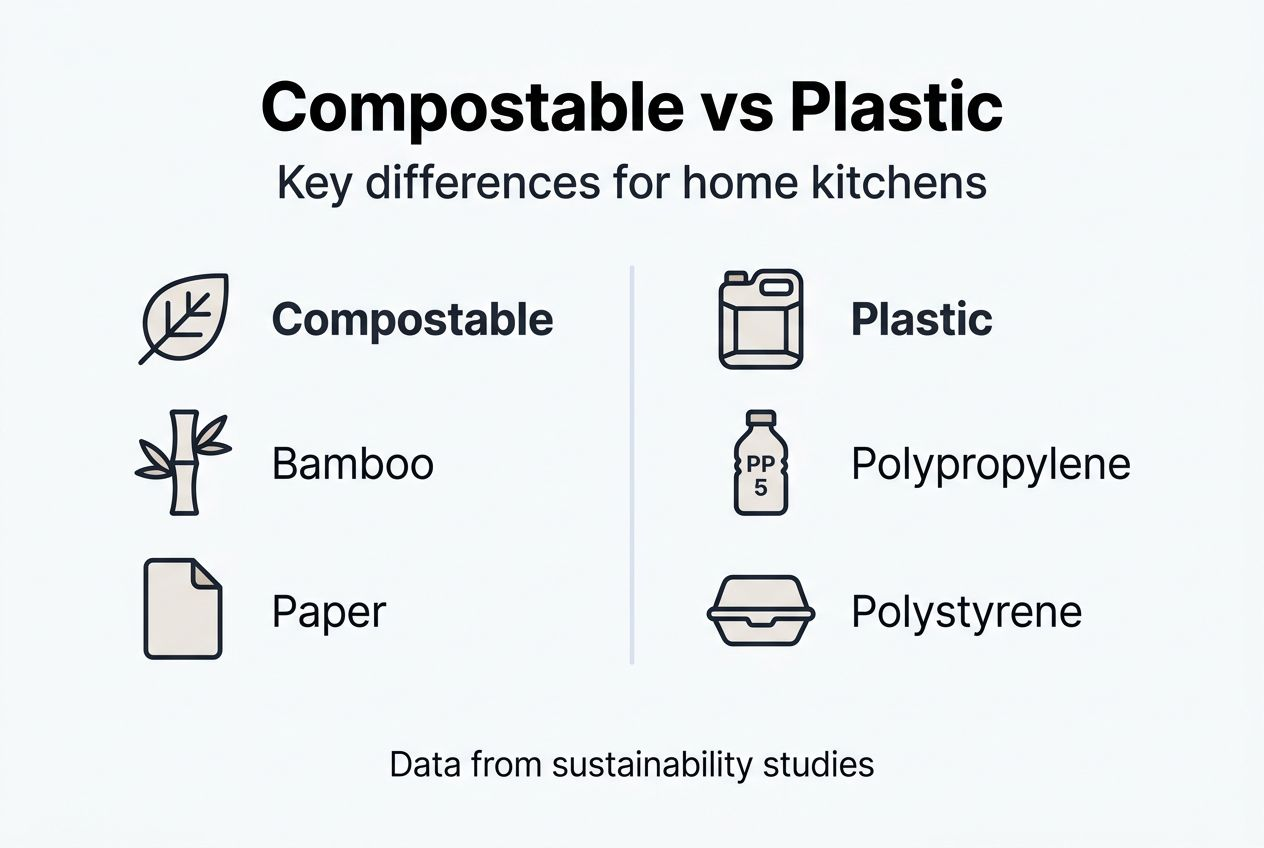 Compostable vs Plastic

Key differences for home kitchens

Compostable

Bamboo

Paper

Plastic

PP
5

Polypropylene

Polystyrene

Data from sustainability studies